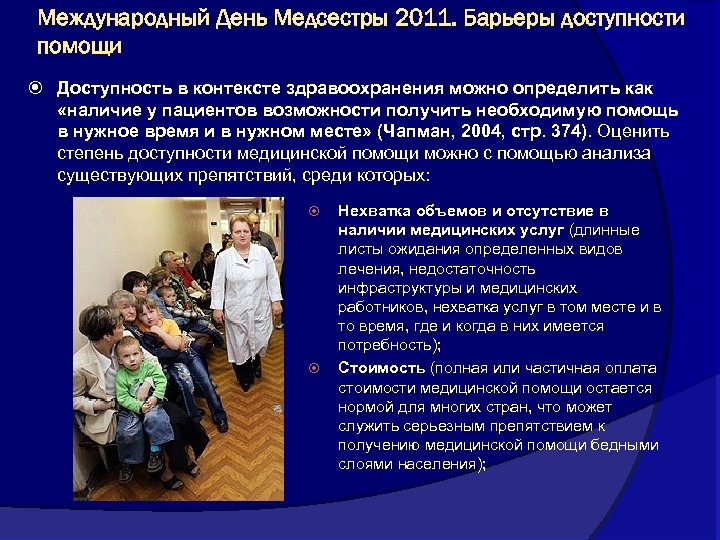 Международный День Медсестры 2011. Барьеры доступности помощи

Доступность в контексте здравоохранения можно определить как «наличие у пациентов возможности получить необходимую помощь в нужное время и в нужном месте» (Чапман, 2004, стр. 374). Оценить степень доступности медицинской помощи можно с помощью анализа существующих препятствий, среди которых:

Нехватка объемов и отсутствие в наличии медицинских услуг (длинные листы ожидания определенных видов лечения, недостаточность инфраструктуры и медицинских работников, нехватка услуг в том месте и в то время, где и когда в них имеется потребность);

Стоимость (полная или частичная оплата стоимости медицинской помощи остается нормой для многих стран, что может служить серьезным препятствием к получению медицинской помощи бедными слоями населения);